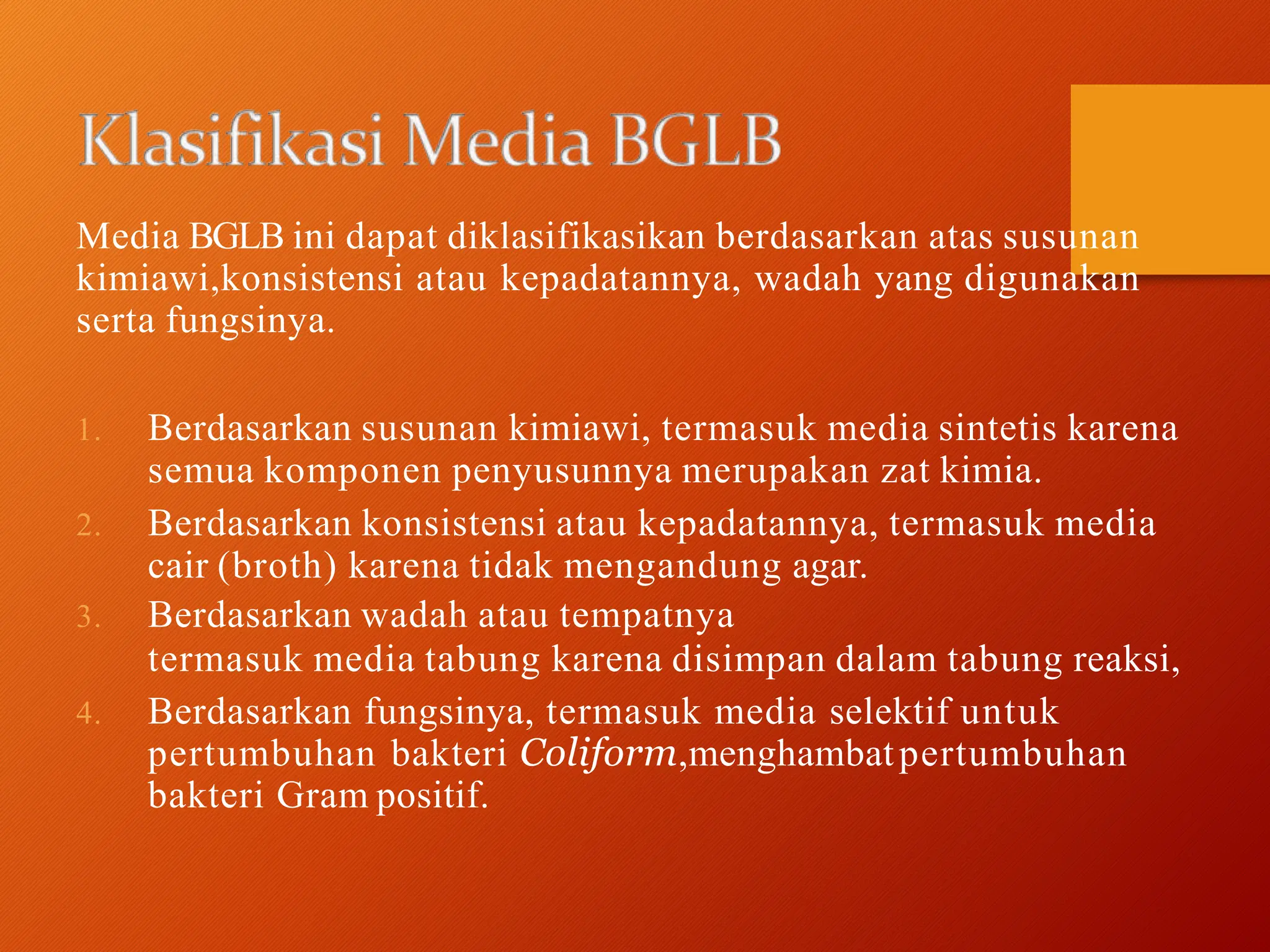 Klasifikasi Media BGLB

Media BGLB ini dapat diklasifikasikan berdasarkan atas susunan kimiawi,konsistensi atau kepadatannya, wadah yang digunakan serta fungsinya.

1. Berdasarkan susunan kimiawi, termasuk media sintetis karena semua komponen penyusunnya merupakan zat kimia.
2. Berdasarkan konsistensi atau kepadatannya, termasuk media cair (broth) karena tidak mengandung agar.
3. Berdasarkan wadah atau tempatnya
termasuk media tabung karena disimpan dalam tabung reaksi,
4. Berdasarkan fungsinya, termasuk media selektif untuk pertumbuhan bakteri Coliform,menghambat pertumbuhan bakteri Gram positif.